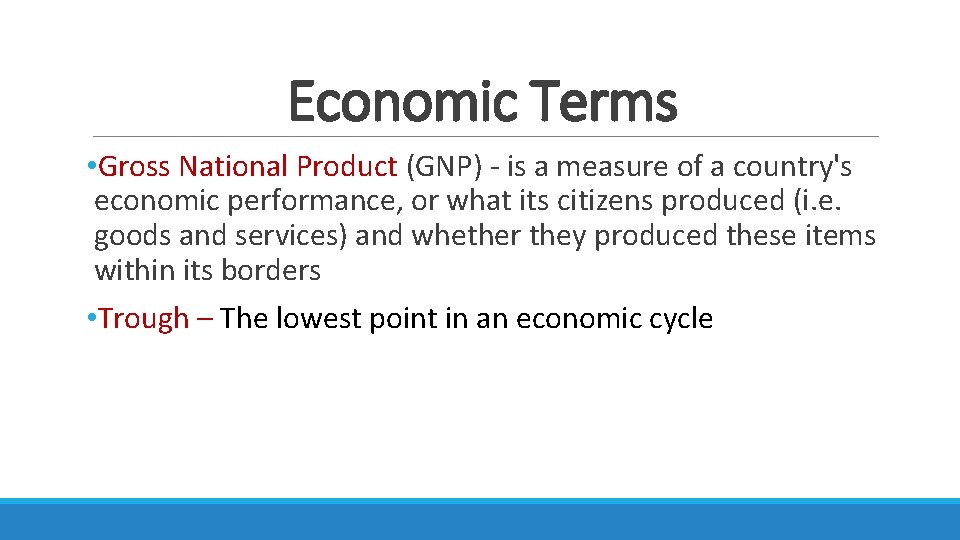 Economic Terms

•Gross National Product (GNP) - is a measure of a country's economic performance, or what its citizens produced (i.e. goods and services) and whether they produced these items within its borders

•Trough – The lowest point in an economic cycle